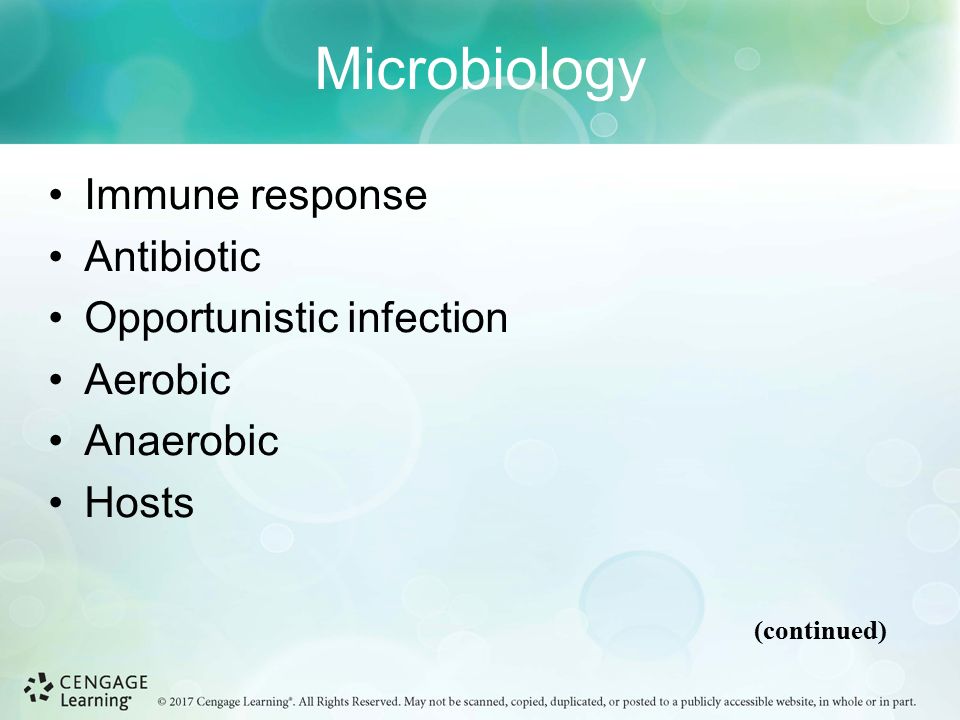 Microbiology

• Immune response
• Antibiotic
• Opportunistic infection
• Aerobic
• Anaerobic
• Hosts

(continued)

CENGAGE Learning®

© 2017 Cengage Learning®. All Rights Reserved. May not be scanned, copied, duplicated, or posted to a publicly accessible website, in whole or in part.